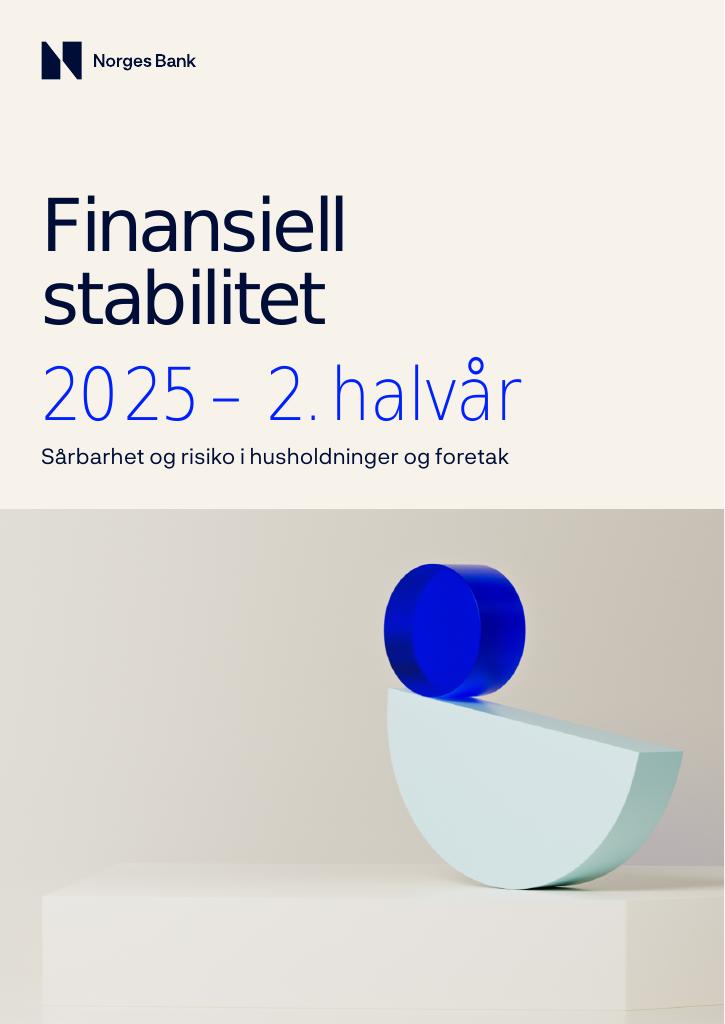 Norges Bank

Finansiell stabilitet

2025 – 2. halvår

Sårbarhet og risiko i husholdninger og foretak